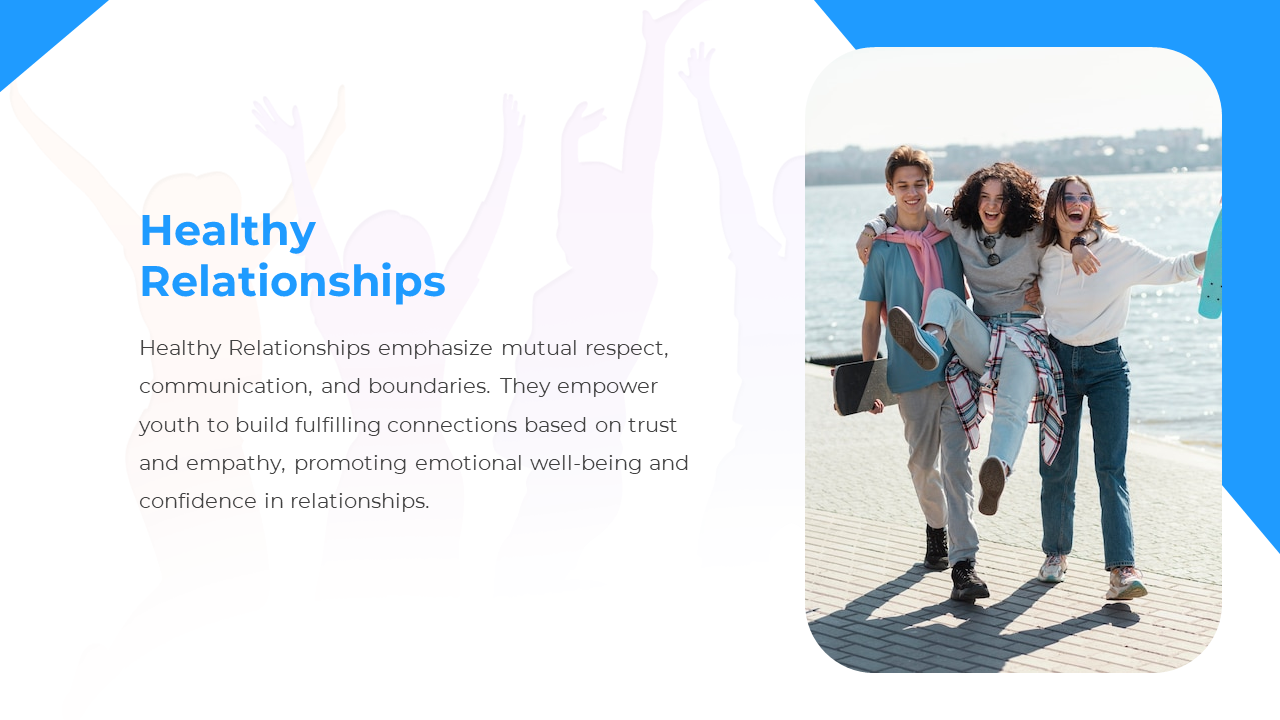 Healthy Relationships

Healthy Relationships emphasize mutual respect, communication, and boundaries. They empower youth to build fulfilling connections based on trust and empathy, promoting emotional well-being and confidence in relationships.